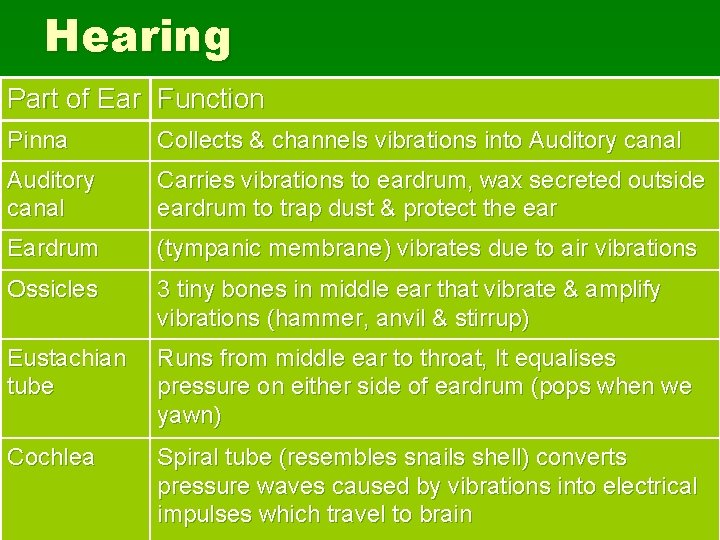 Hearing

| Part of Ear | Function |
|---|---|
| Pinna | Collects & channels vibrations into Auditory canal |
| Auditory canal | Carries vibrations to eardrum, wax secreted outside eardrum to trap dust & protect the ear |
| Eardrum | (tympanic membrane) vibrates due to air vibrations |
| Ossicles | 3 tiny bones in middle ear that vibrate & amplify vibrations (hammer, anvil & stirrup) |
| Eustachian tube | Runs from middle ear to throat, It equalises pressure on either side of eardrum (pops when we yawn) |
| Cochlea | Spiral tube (resembles snails shell) converts pressure waves caused by vibrations into electrical impulses which travel to brain |